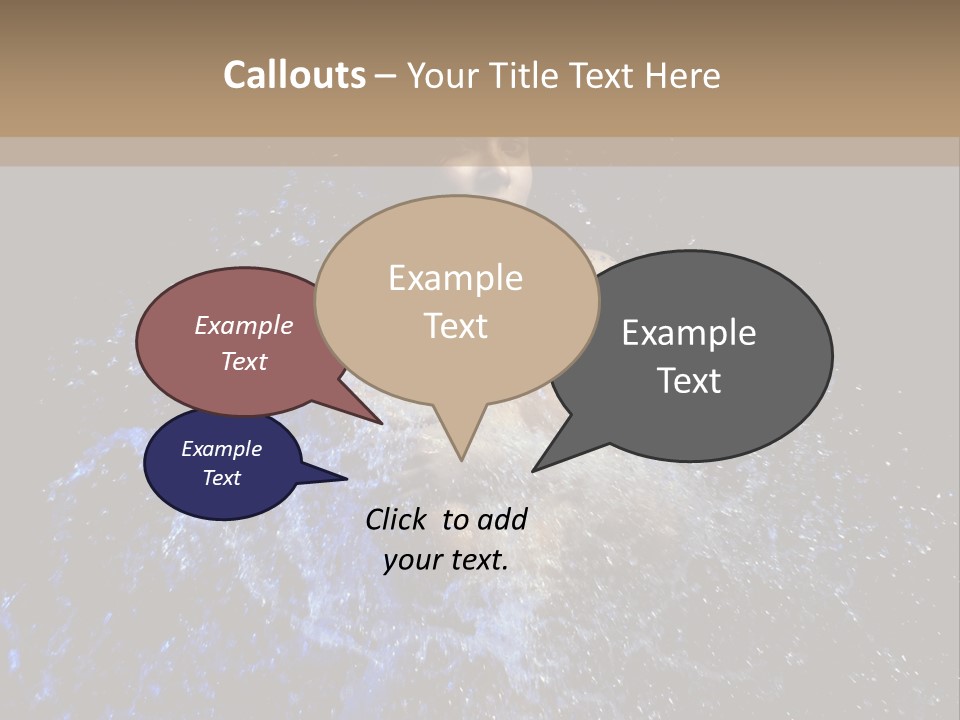 Callouts – Your Title Text Here

Example Text

Example Text

Example Text

Example Text

Click to add your text.